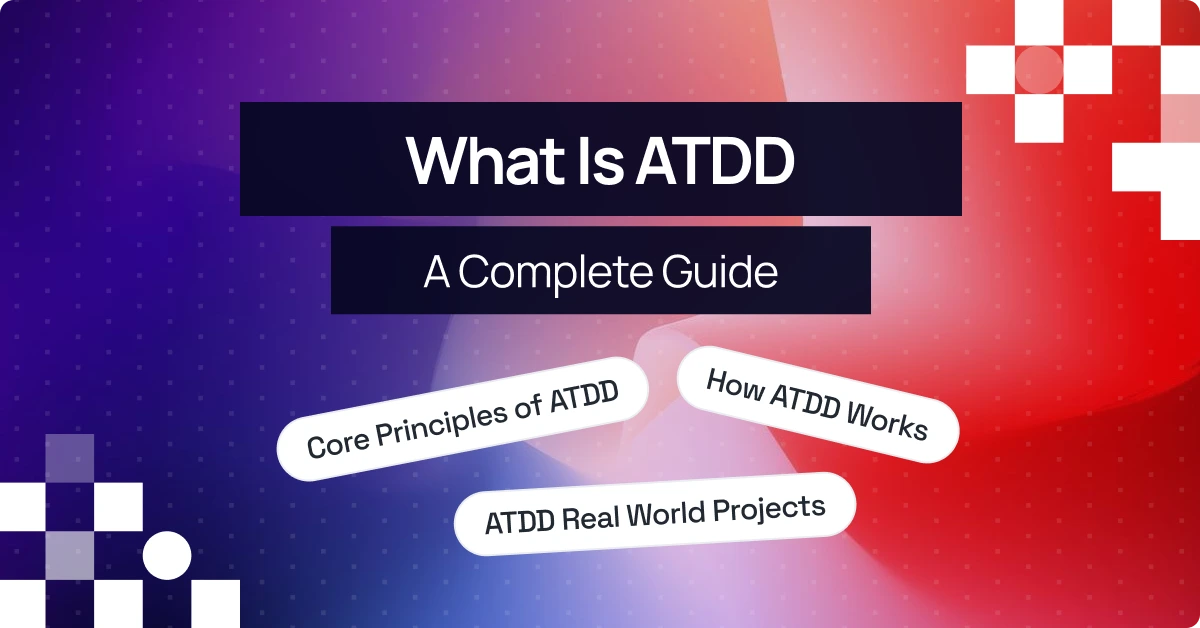 What Is ATDD

A Complete Guide

Core Principles of ATDD

How ATDD Works

ATDD Real World Projects